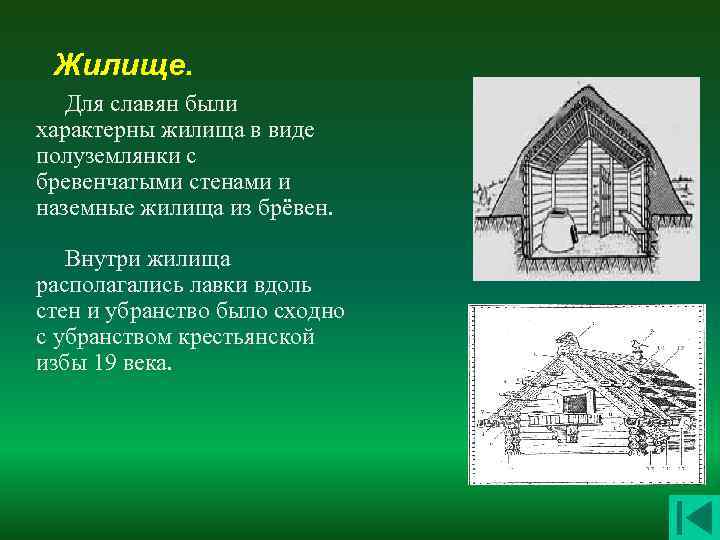 Жилище.

Для славян были характерны жилища в виде полуземлянки с бревенчатыми стенами и наземные жилища из брёвен.

Внутри жилища располагались лавки вдоль стен и убранство было сходно с убранством крестьянской избы 19 века.